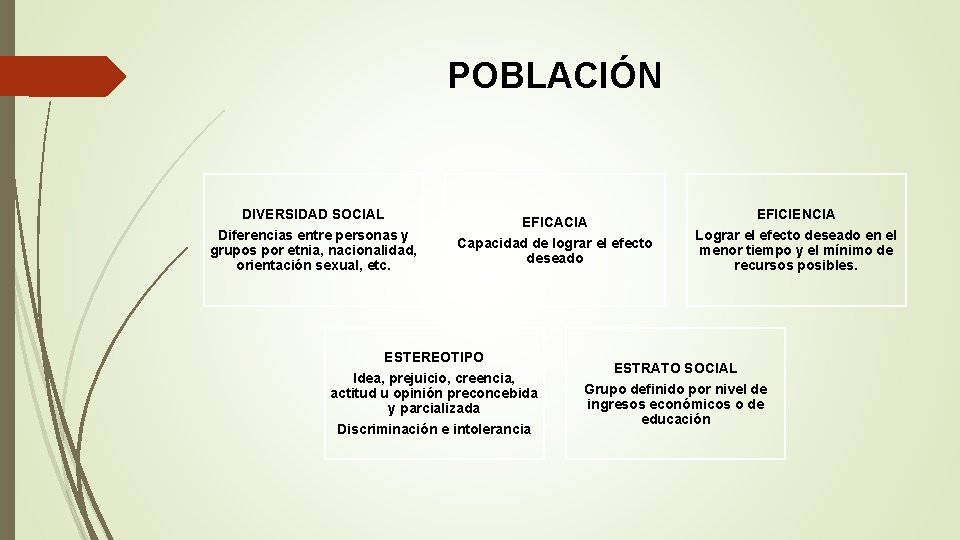 POBLACIÓN

DIVERSIDAD SOCIAL
Diferencias entre personas y grupos por etnia, nacionalidad, orientación sexual, etc.

EFICACIA
Capacidad de lograr el efecto deseado

EFICIENCIA
Lograr el efecto deseado en el menor tiempo y el mínimo de recursos posibles.

ESTEREOTIPO
Idea, prejuicio, creencia, actitud u opinión preconcebida y parcializada
Discriminación e intolerancia

ESTRATO SOCIAL
Grupo definido por nivel de ingresos económicos o de educación